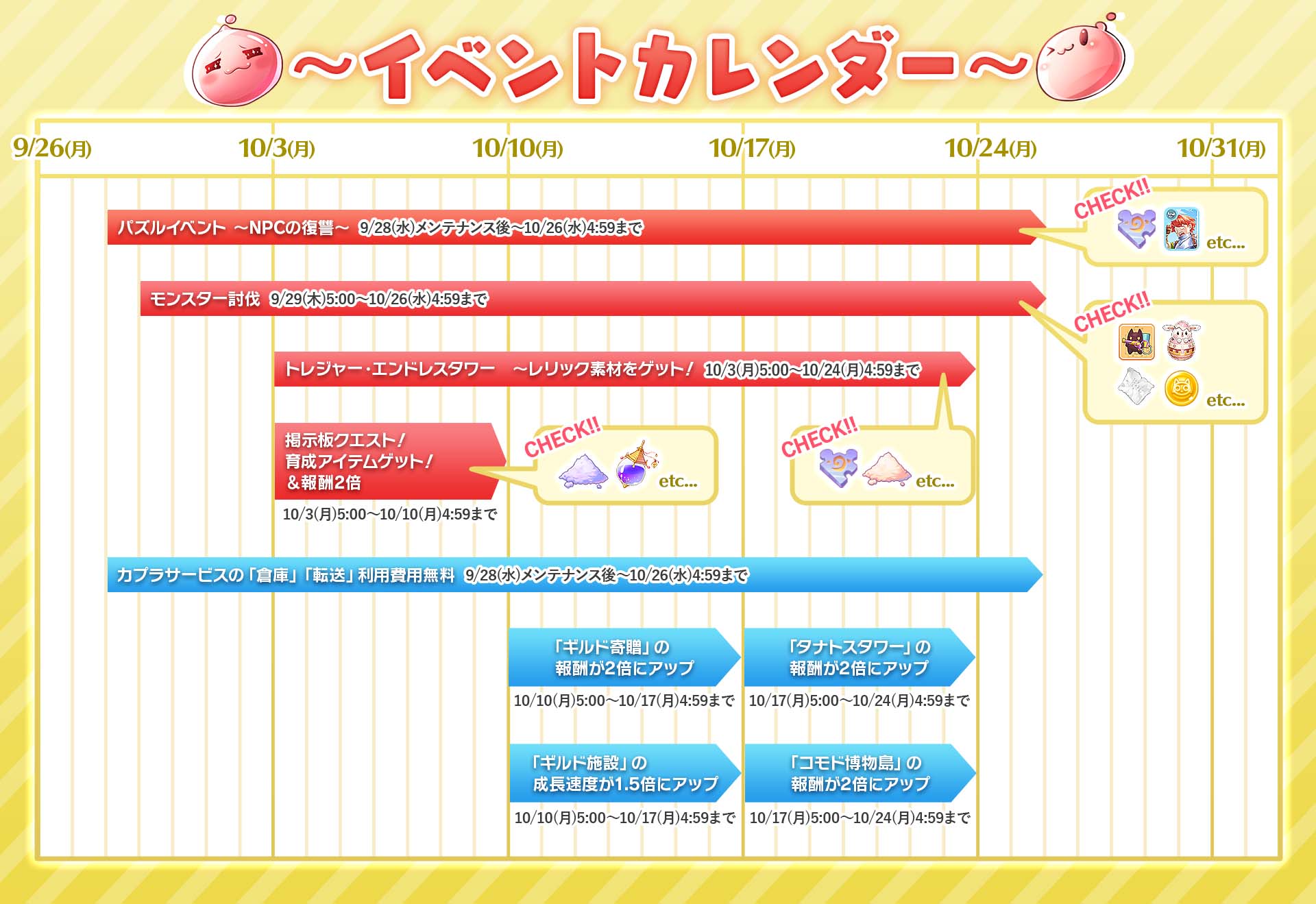 ~イベントカレンダー~

9/26(月) 10/3(月) 10/10(月) 10/17(月) 10/24(月) 10/31(月)

パズルイベント ~NPCの復讐~ 9/28(水)メンテナンス後~10/26(水)4:59まで

CHECK!! etc...

モンスター討伐 9/29(木)5:00~10/26(水)4:59まで

CHECK!! etc...

トレジャー・エンドレスタワー ~レリック素材をゲット! 10/3(月)5:00~10/24(月)4:59まで

掲示板クエスト!
育成アイテムゲット!
&報酬2倍
10/3(月)5:00~10/10(月)4:59まで

CHECK!! etc...

CHECK!! etc...

カプラサービスの「倉庫」「転送」利用費用無料 9/28(水)メンテナンス後~10/26(水)4:59まで

「ギルド寄贈」の
報酬が2倍にアップ
10/10(月)5:00~10/17(月)4:59まで

「タナトスタワー」の
報酬が2倍にアップ
10/17(月)5:00~10/24(月)4:59まで

「ギルド施設」の
成長速度が1.5倍にアップ
10/10(月)5:00~10/17(月)4:59まで

「コモド博物島」の
報酬が2倍にアップ
10/17(月)5:00~10/24(月)4:59まで